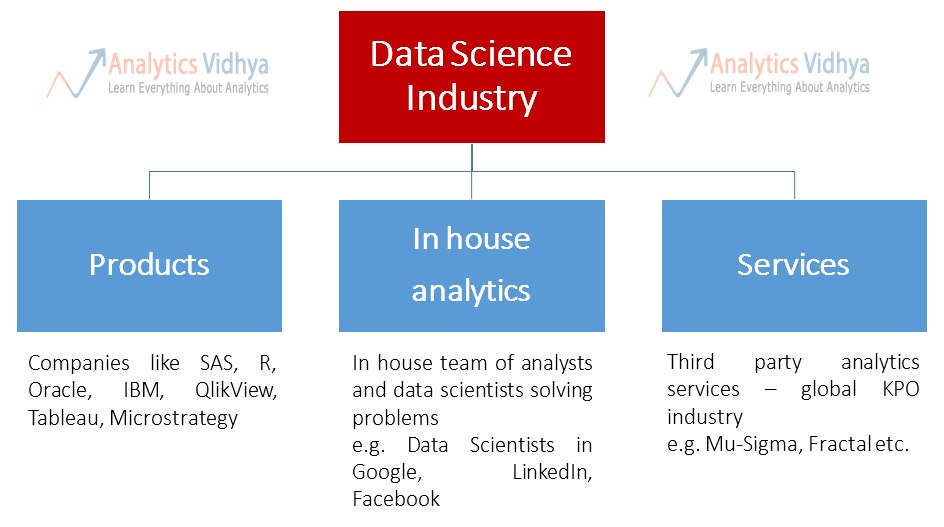 Analytics Vidhya
Learn Everything About Analytics

Data Science Industry

Analytics Vidhya
Learn Everything About Analytics

Products

Companies like SAS, R, Oracle, IBM, QlikView, Tableau, Microstrategy

In house analytics

In house team of analysts and data scientists solving problems
e.g. Data Scientists in Google, LinkedIn, Facebook

Services

Third party analytics services – global KPO industry
e.g. Mu-Sigma, Fractal etc.